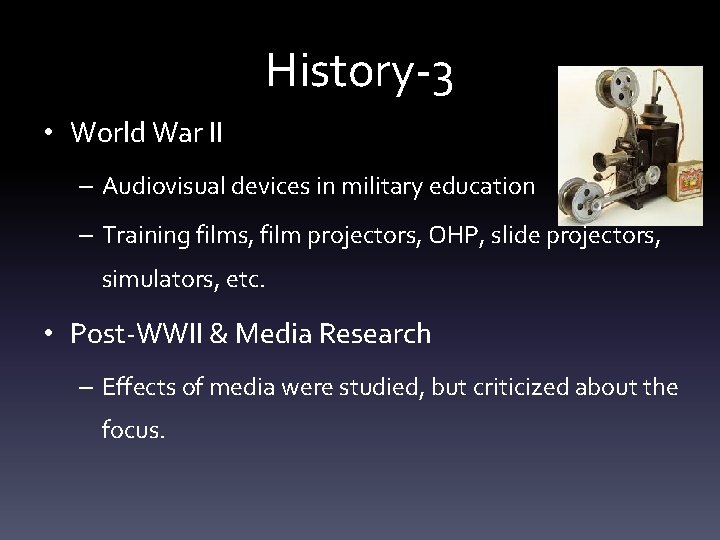 History-3

• World War II

– Audiovisual devices in military education

– Training films, film projectors, OHP, slide projectors, simulators, etc.

• Post-WWII & Media Research

– Effects of media were studied, but criticized about the focus.